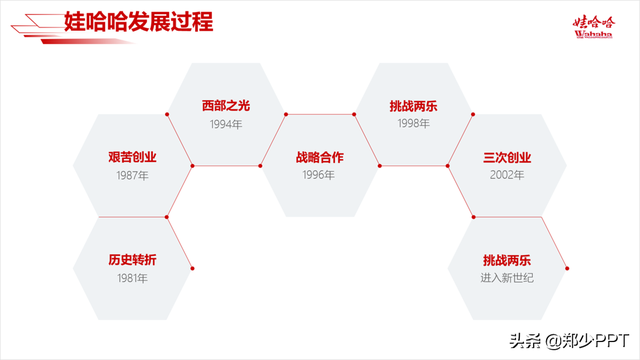 娃哈哈发展过程

娃哈哈
Wahaha

历史转折
1981年

艰苦创业
1987年

西部之光
1994年

战略合作
1996年

挑战两乐
1998年

三次创业
2002年

挑战两乐
进入新世纪

头条 @郑少PPT